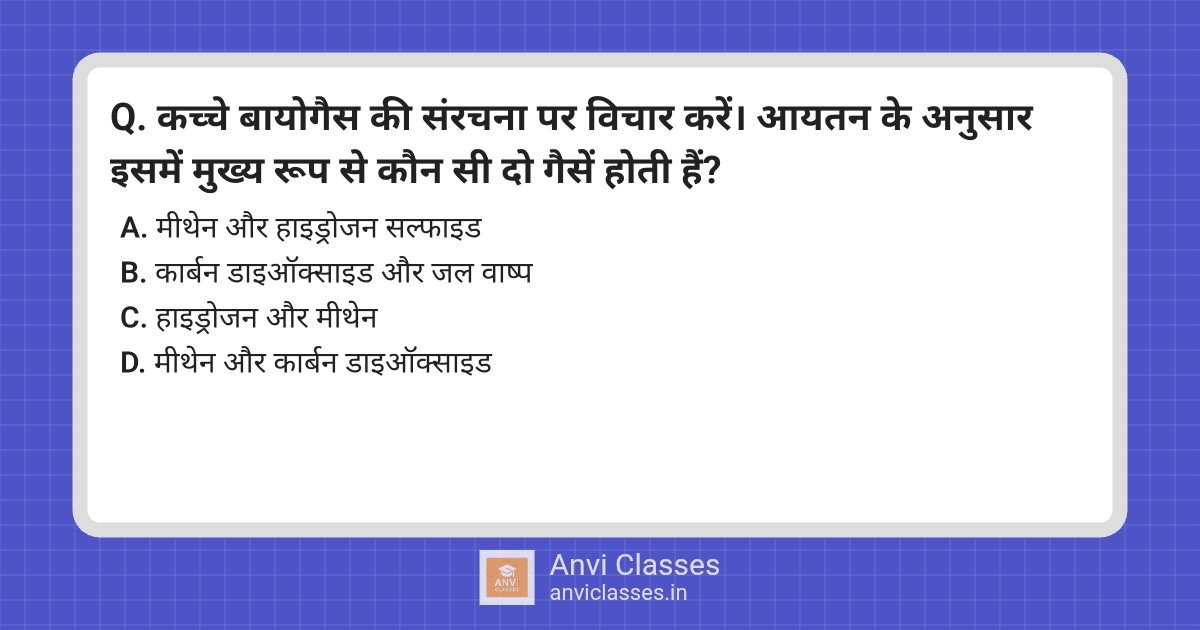 Q. कच्चे बायोगैस की संरचना पर विचार करें। आयतन के अनुसार इसमें मुख्य रूप से कौन सी दो गैसें होती हैं?

A. मीथेन और हाइड्रोजन सल्फाइड
B. कार्बन डाइऑक्साइड और जल वाष्प
C. हाइड्रोजन और मीथेन
D. मीथेन और कार्बन डाइऑक्साइड

ANVI CLASSES
Anvi Classes
anviclasses.in